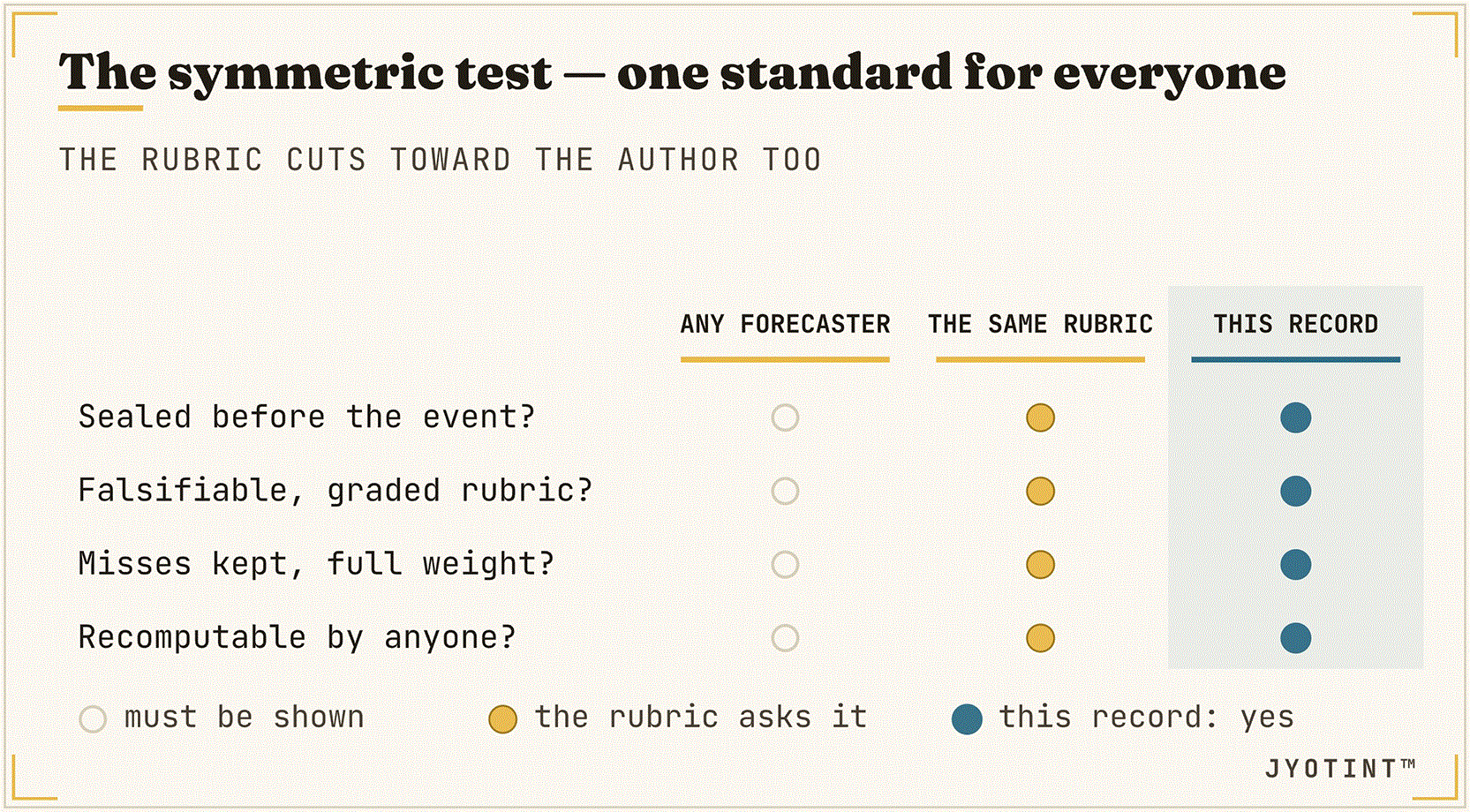 The symmetric test — one standard for everyone

THE RUBRIC CUTS TOWARD THE AUTHOR TOO

| | ANY FORECASTER | THE SAME RUBRIC | THIS RECORD |
|---|---|---|---|
| Sealed before the event? | | | |
| Falsifiable, graded rubric? | | | |
| Misses kept, full weight? | | | |
| Recomputable by anyone? | | | |

must be shown the rubric asks it this record: yes

JYOTINT™